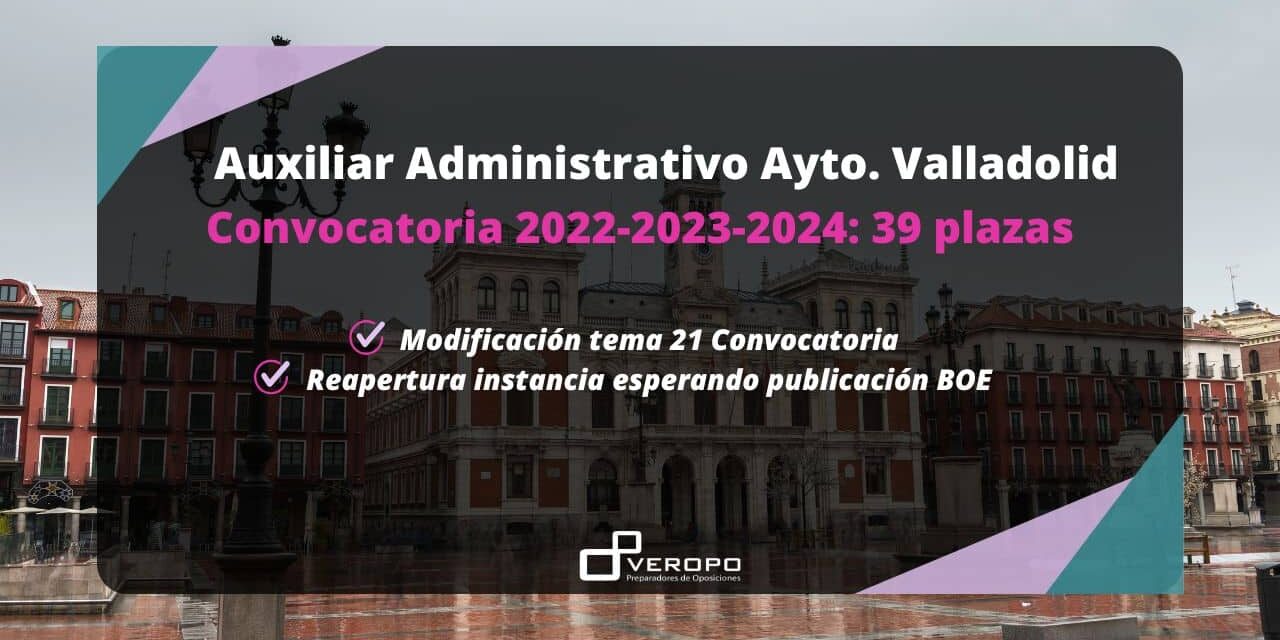 Auxiliar Administrativo Ayto. Valladolid
Convocatoria 2022-2023-2024: 39 plazas

Modificación tema 21 Convocatoria
Reapertura instancia esperando publicación BOE

VEROPO
Preparadores de Oposiciones